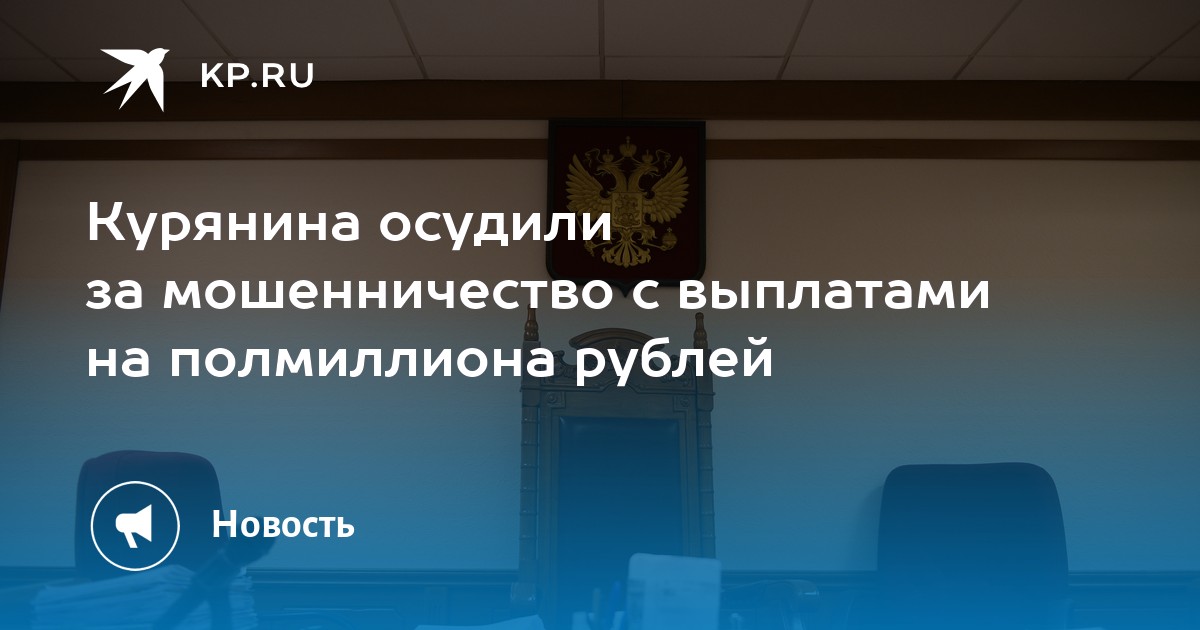 KP.RU

Курянина осудили за мошенничество с выплатами на полмиллиона рублей

Новость